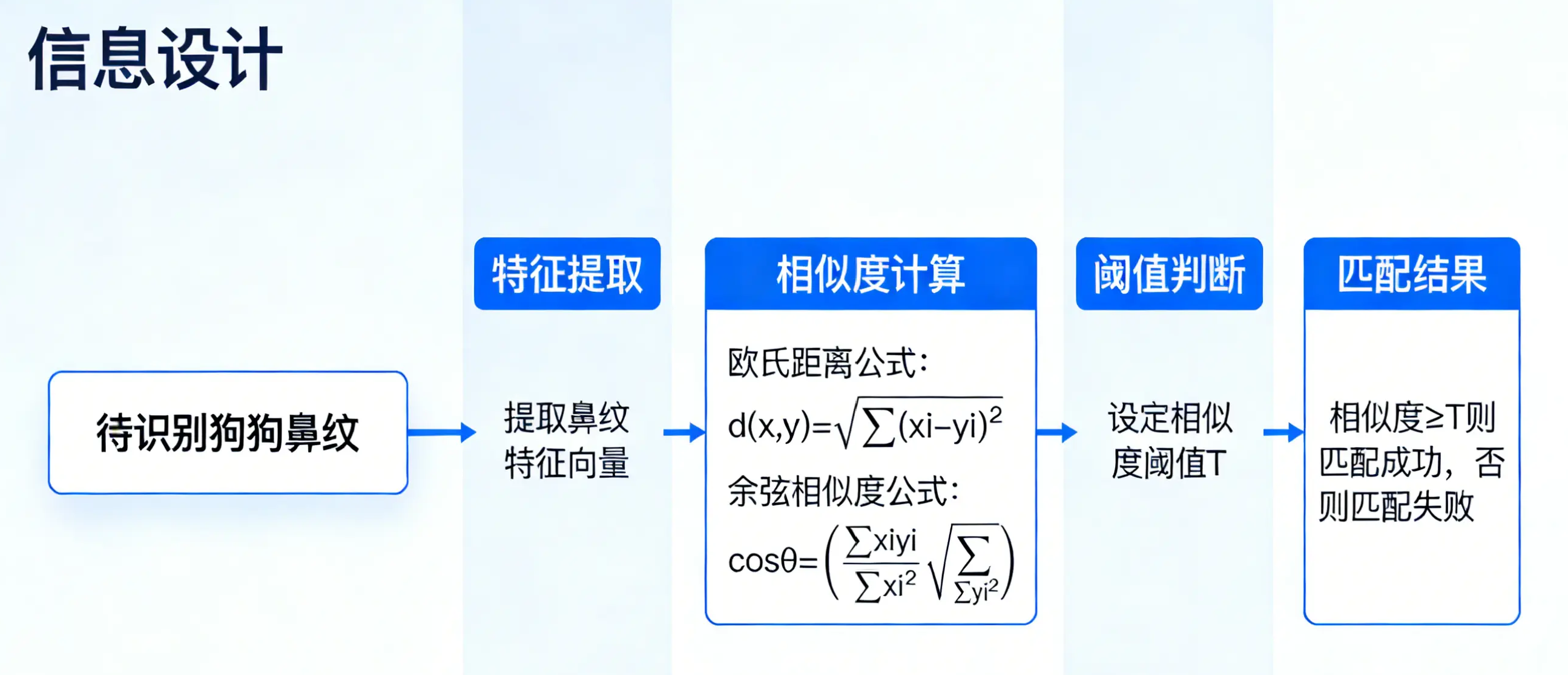 信息设计

待识别狗狗鼻纹

特征提取

提取鼻纹特征向量

相似度计算

欧氏距离公式:

$d(x,y)=\sqrt{\sum(xi-yi)^2}$

余弦相似度公式:

$\cos\theta=\left(\frac{\sum xiyi}{\sum xi^2}\sqrt{\frac{\sum}{\sum yi^2}}\right)$

阈值判断

设定相似度阈值T

匹配结果

相似度≥T则匹配成功，否则匹配失败